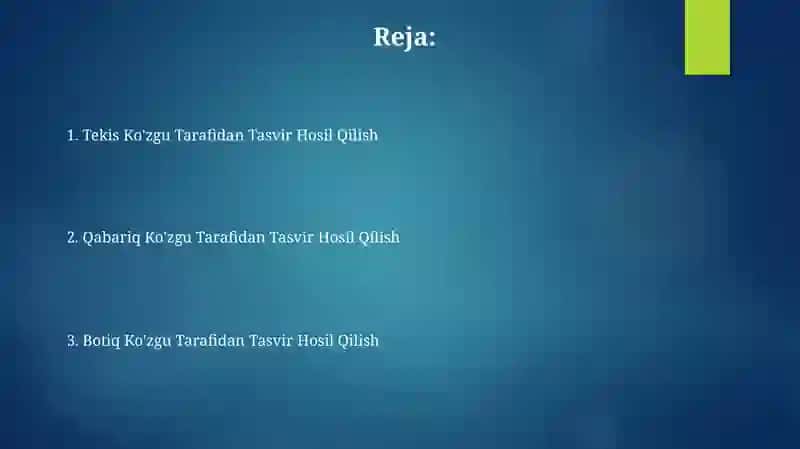 Reja:

1. Tekis Ko'zgu Tarafidan Tasvir Hosil Qilish

2. Qabariq Ko'zgu Tarafidan Tasvir Hosil Qilish

3. Botiq Ko'zgu Tarafidan Tasvir Hosil Qilish